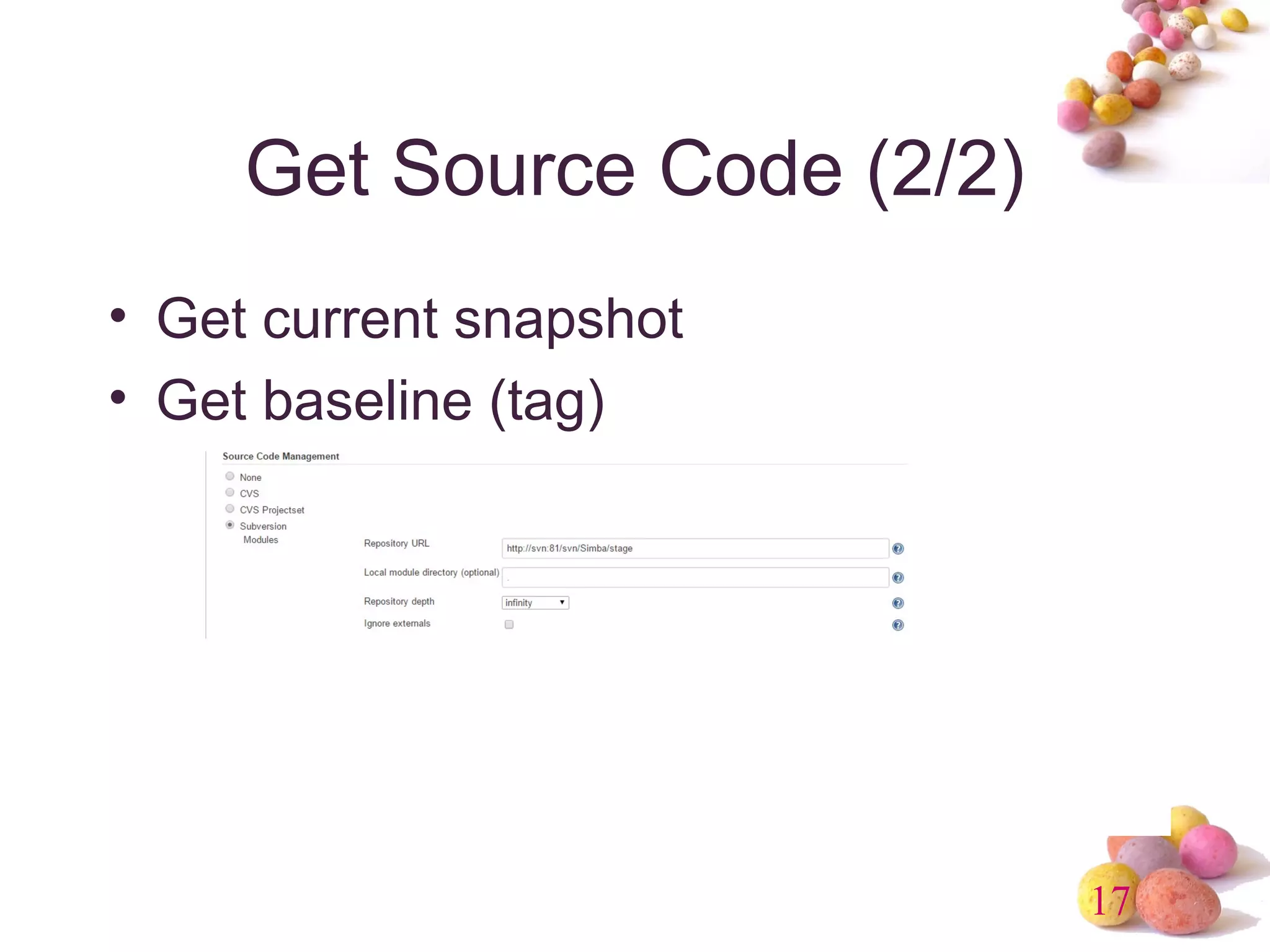 Get Source Code (2/2)

• Get current snapshot
• Get baseline (tag)

Source Code Management

None
CVS
CVS Projectset
Subversion

Modules

Repository URL http://svn:81/svn/Simba/stage

Local module directory (optional) .

Repository depth infinity

Ignore externals

17